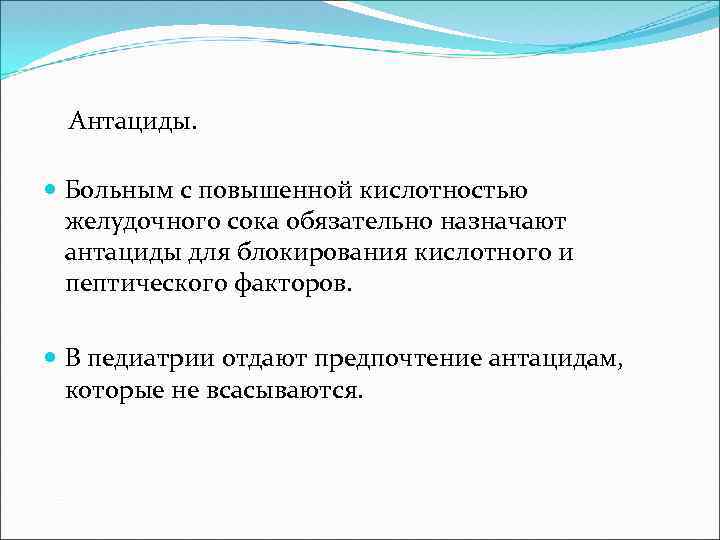 Антациды.

Больным с повышенной кислотностью желудочного сока обязательно назначают антациды для блокирования кислотного и пептического факторов.

В педиатрии отдают предпочтение антацидам, которые не всасываются.